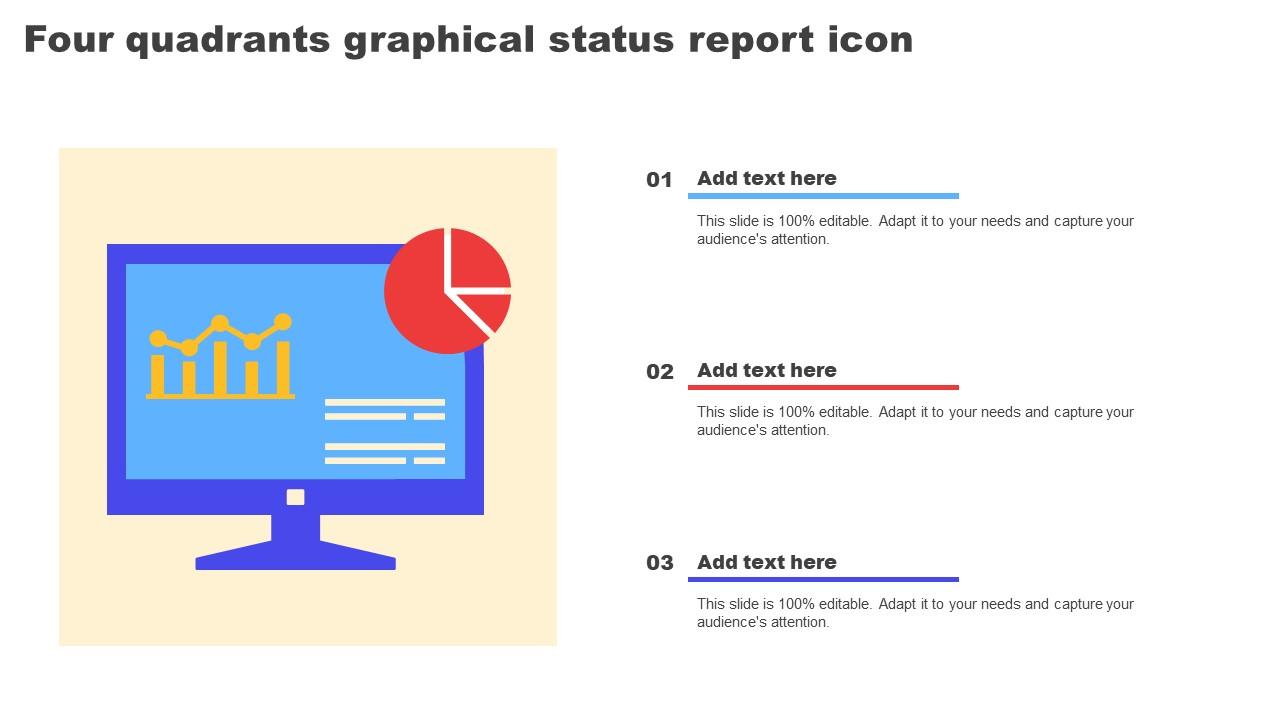 Four quadrants graphical status report icon

01
Add text here
This slide is 100% editable. Adapt it to your needs and capture your audience's attention.

02
Add text here
This slide is 100% editable. Adapt it to your needs and capture your audience's attention.

03
Add text here
This slide is 100% editable. Adapt it to your needs and capture your audience's attention.